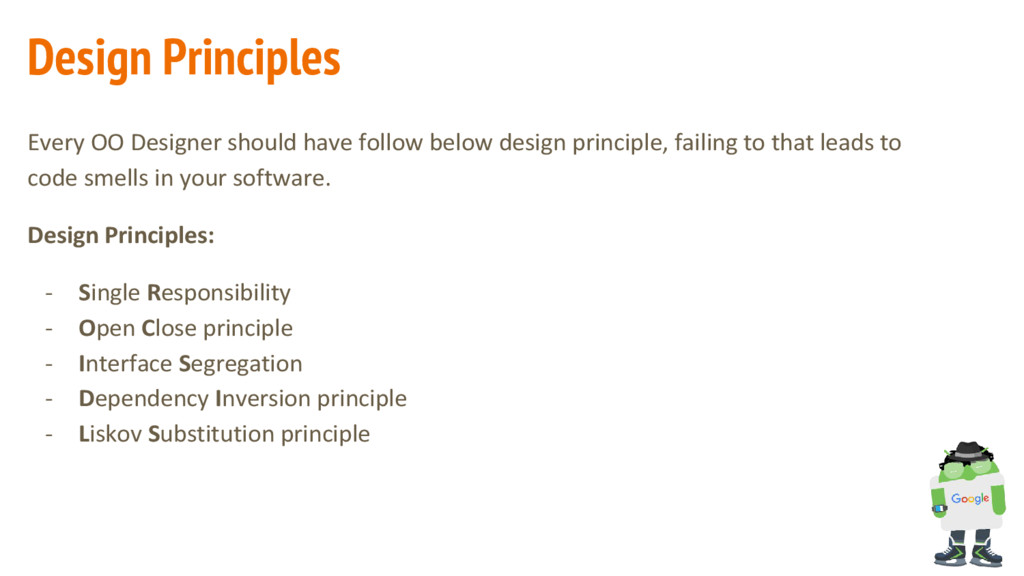 Design Principles

Every OO Designer should have follow below design principle, failing to that leads to code smells in your software.

Design Principles:

- Single Responsibility
- Open Close principle
- Interface Segregation
- Dependency Inversion principle
- Liskov Substitution principle

Google